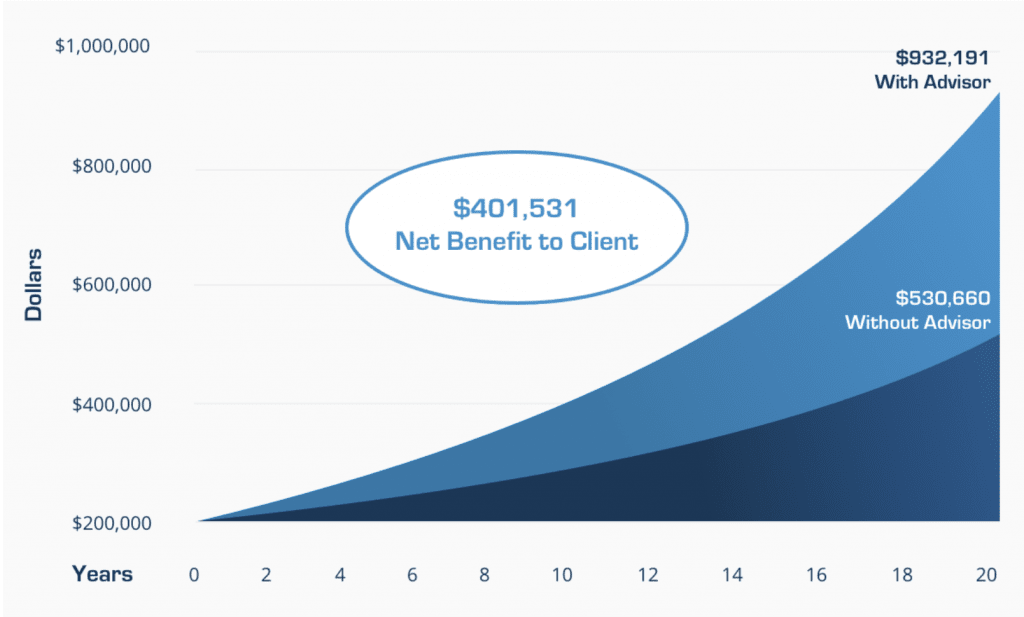 $1,000,000
$800,000
$600,000
$400,000
$200,000

Dollars

$932,191
With Advisor

$401,531
Net Benefit to Client

$530,660
Without Advisor

Years 0 2 4 6 8 10 12 14 16 18 20